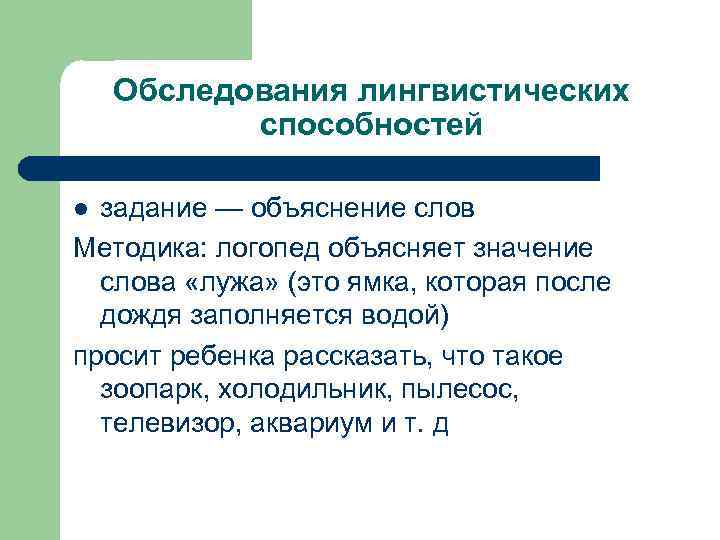 Обследования лингвистических способностей

● задание — объяснение слов

Методика: логопед объясняет значение слова «лужа» (это ямка, которая после дождя заполняется водой)

просит ребенка рассказать, что такое зоопарк, холодильник, пылесос, телевизор, аквариум и т. д